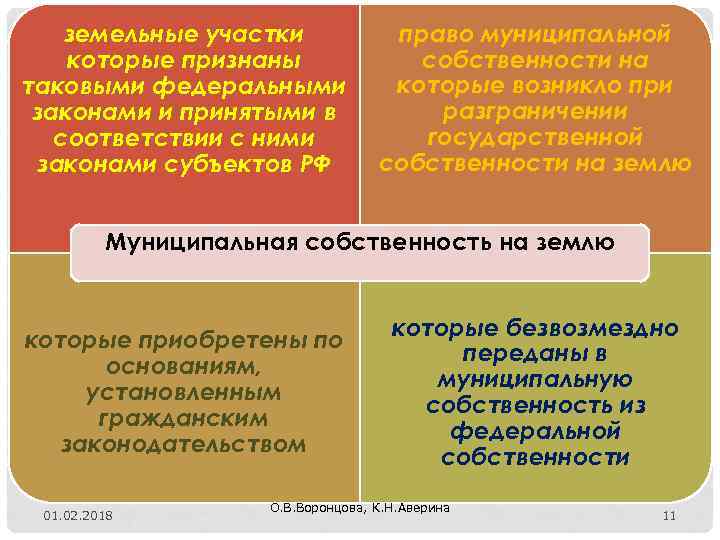 земельные участки которые признаны таковыми федеральными законами и принятыми в соответствии с ними законами субъектов РФ

право муниципальной собственности на которые возникло при разграничении государственной собственности на землю

Муниципальная собственность на землю

которые приобретены по основаниям, установленным гражданским законодательством

которые безвозмездно переданы в муниципальную собственность из федеральной собственности

01.02.2018

О.В.Воронцова, К.Н.Аверина

11